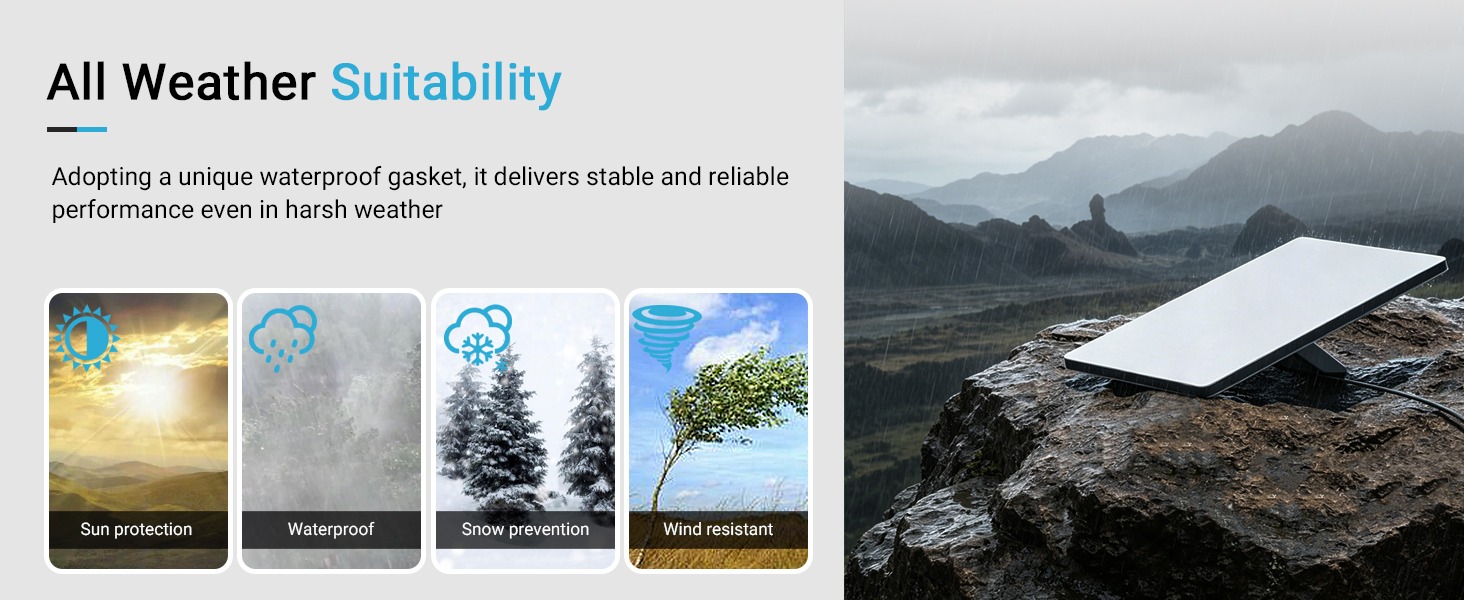 All Weather Suitability

Adopting a unique waterproof gasket, it delivers stable and reliable performance even in harsh weather

Sun protection

Waterproof

Snow prevention

Wind resistant